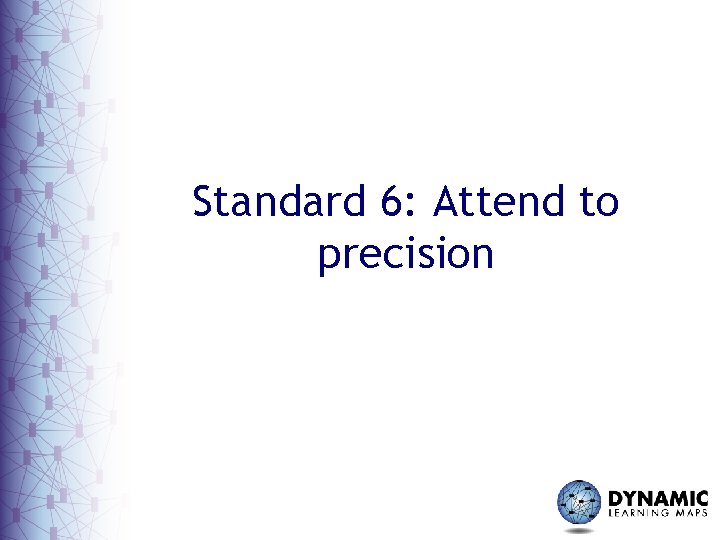 Standard 6: Attend to precision

DYNAMIC
LEARNING MAPS